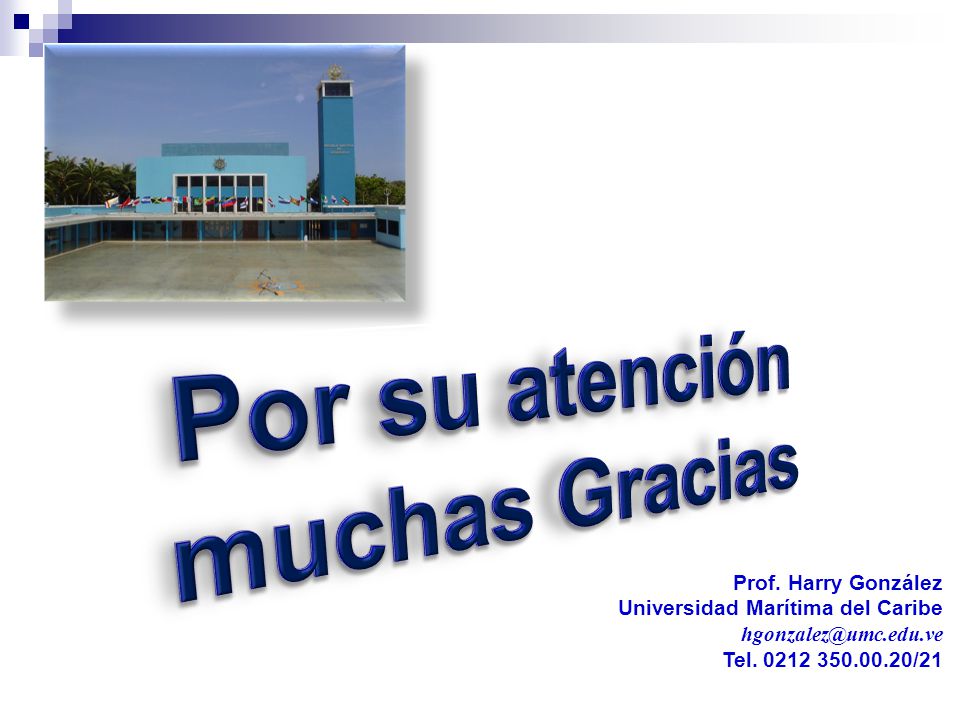 Por su atención muchas Gracias

Prof. Harry González
Universidad Marítima del Caribe
hgonzalez@umc.edu.ve
Tel. 0212 350.00.20/21